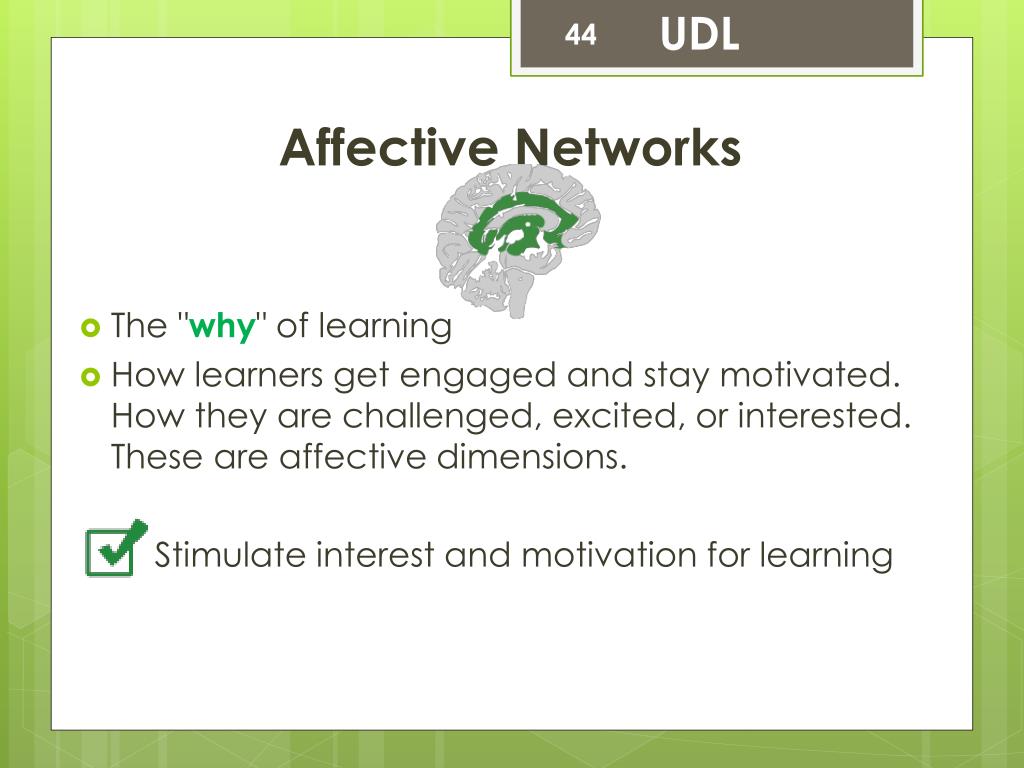 44 UDL

Affective Networks

The "why" of learning

How learners get engaged and stay motivated. How they are challenged, excited, or interested. These are affective dimensions.

Stimulate interest and motivation for learning